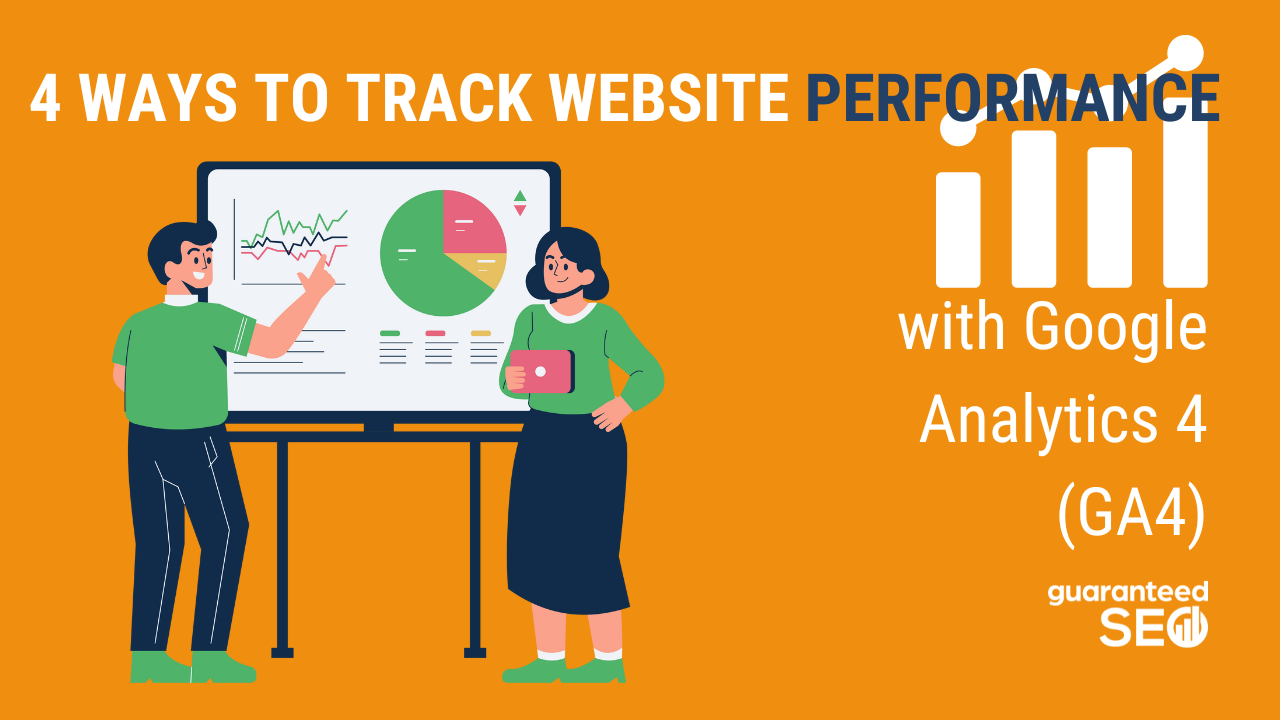 4 WAYS TO TRACK WEBSITE PERFORMANCE

with Google Analytics 4 (GA4)

guaranteed SEO